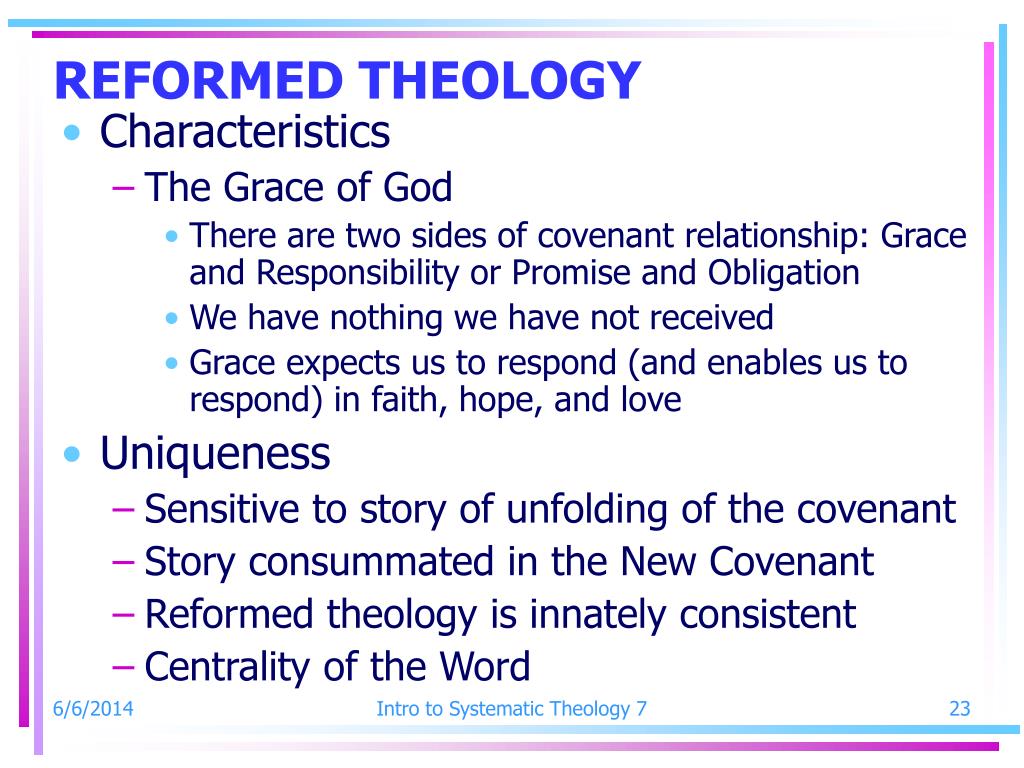 REFORMED THEOLOGY

• Characteristics
– The Grace of God
• There are two sides of covenant relationship: Grace and Responsibility or Promise and Obligation
• We have nothing we have not received
• Grace expects us to respond (and enables us to respond) in faith, hope, and love

• Uniqueness
– Sensitive to story of unfolding of the covenant
– Story consummated in the New Covenant
– Reformed theology is innately consistent
– Centrality of the Word

6/6/2014

Intro to Systematic Theology 7

23